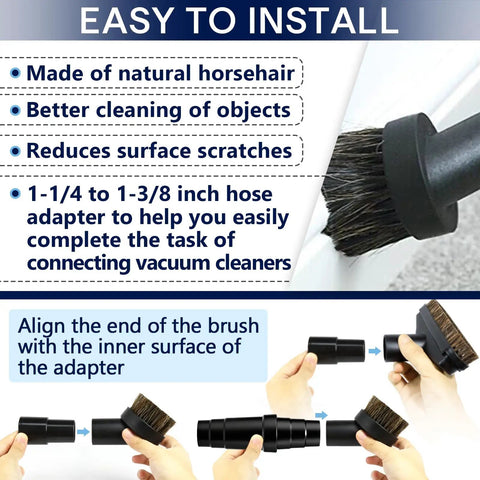 EASY TO INSTALL

• Made of natural horsehair

• Better cleaning of objects

• Reduces surface scratches

• 1-1/4 to 1-3/8 inch hose adapter to help you easily complete the task of connecting vacuum cleaners

Align the end of the brush with the inner surface of the adapter